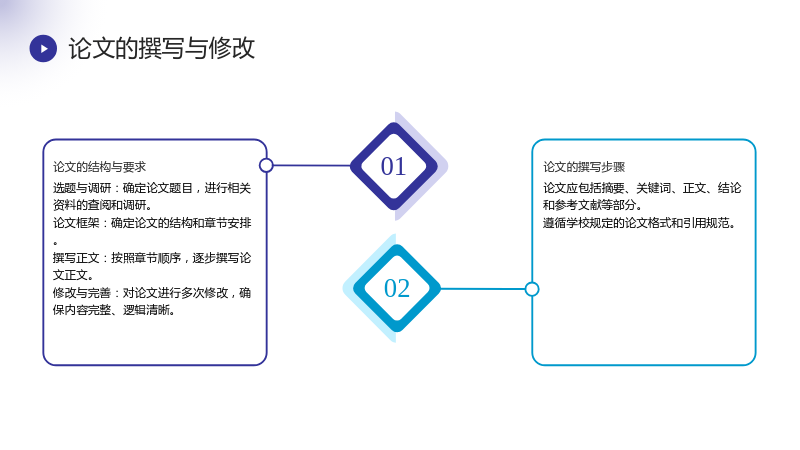 论文的撰写与修改

论文的结构与要求

选题与调研：确定论文题目，进行相关资料的查阅和调研。

论文框架：确定论文的结构和章节安排。

撰写正文：按照章节顺序，逐步撰写论文正文。

修改与完善：对论文进行多次修改，确保内容完整、逻辑清晰。

01

02

论文的撰写步骤

论文应包括摘要、关键词、正文、结论和参考文献等部分。

遵循学校规定的论文格式和引用规范。